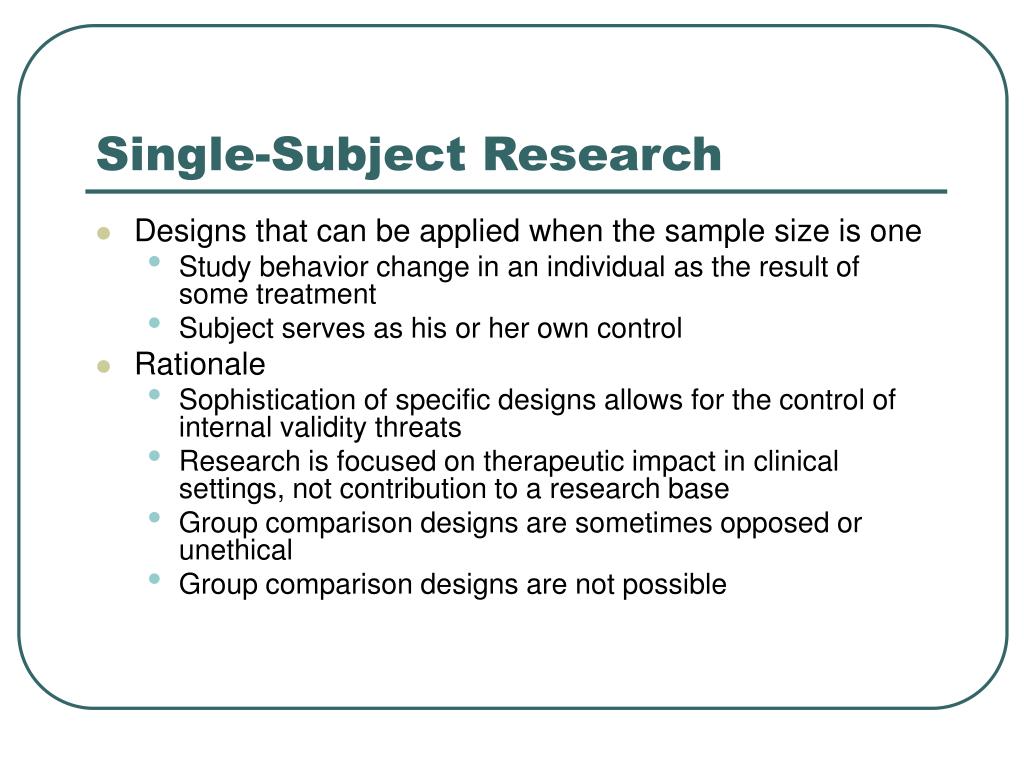 Single-Subject Research

- Designs that can be applied when the sample size is one
  - Study behavior change in an individual as the result of some treatment
  - Subject serves as his or her own control
- Rationale
  - Sophistication of specific designs allows for the control of internal validity threats
  - Research is focused on therapeutic impact in clinical settings, not contribution to a research base
  - Group comparison designs are sometimes opposed or unethical
  - Group comparison designs are not possible